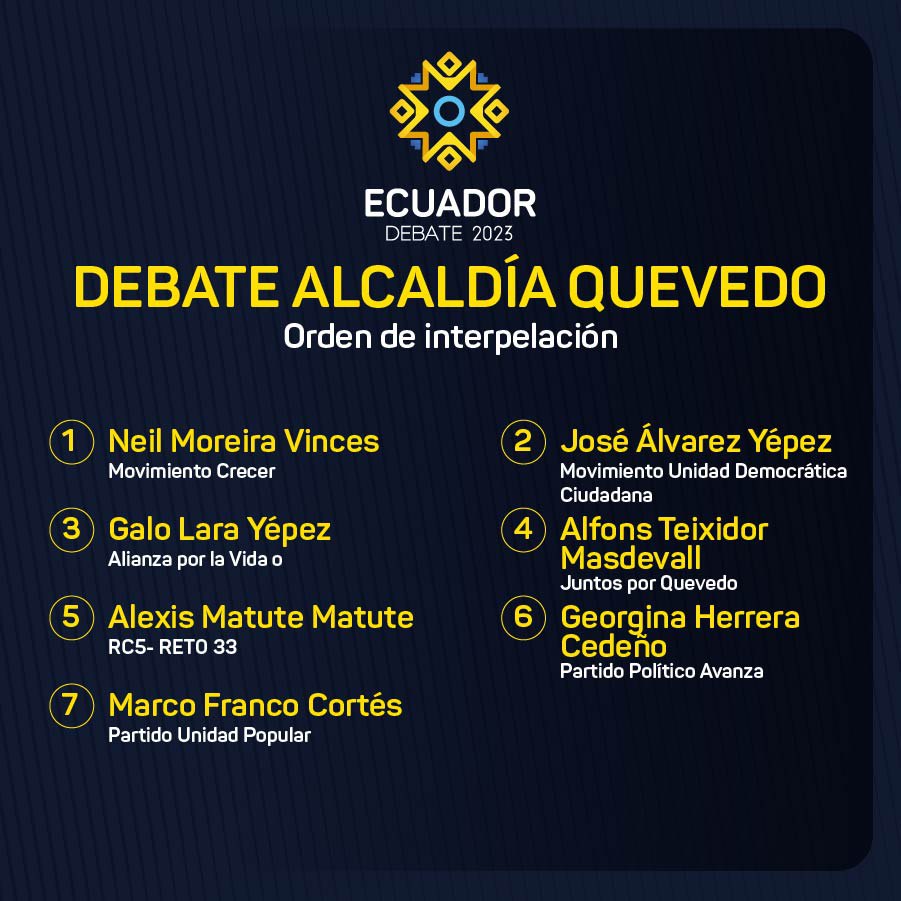 ECUADOR
DEBATE 2023

DEBATE ALCALDÍA QUEVEDO
Orden de interpelación

1 Neil Moreira Vinces
Movimiento Crecer

3 Galo Lara Yépez
Alianza por la Vida o

5 Alexis Matute Matute
RC5- RETO 33

7 Marco Franco Cortés
Partido Unidad Popular

2 José Álvarez Yépez
Movimiento Unidad Democrática Ciudadana

4 Alfons Teixidor Masdevall
Juntos por Quevedo

6 Georgina Herrera Cedeño
Partido Político Avanza